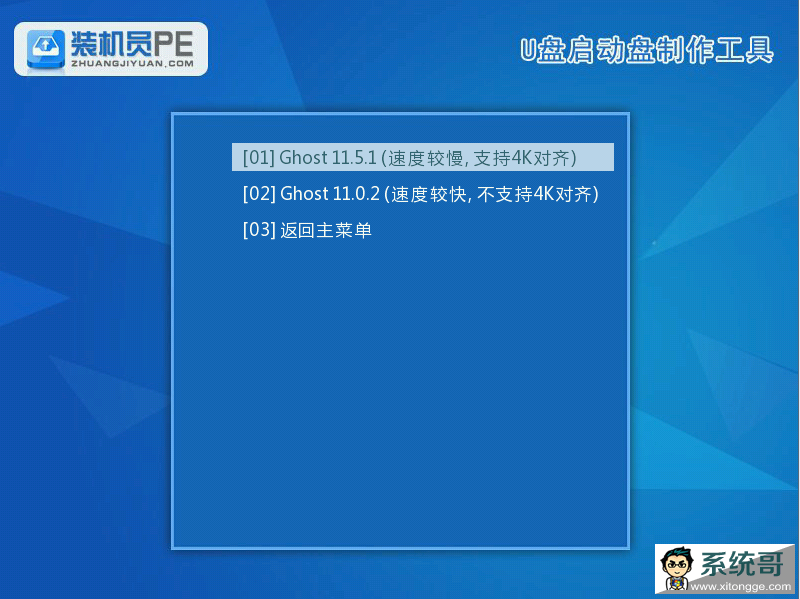 装机员PE
ZHUANGJIYUAN.COM

U盘启动盘制作工具

[01] Ghost 11.5.1 (速度较慢, 支持4K对齐)
[02] Ghost 11.0.2 (速度较快, 不支持4K对齐)
[03] 返回主菜单

系统哥
www.xitongge.com